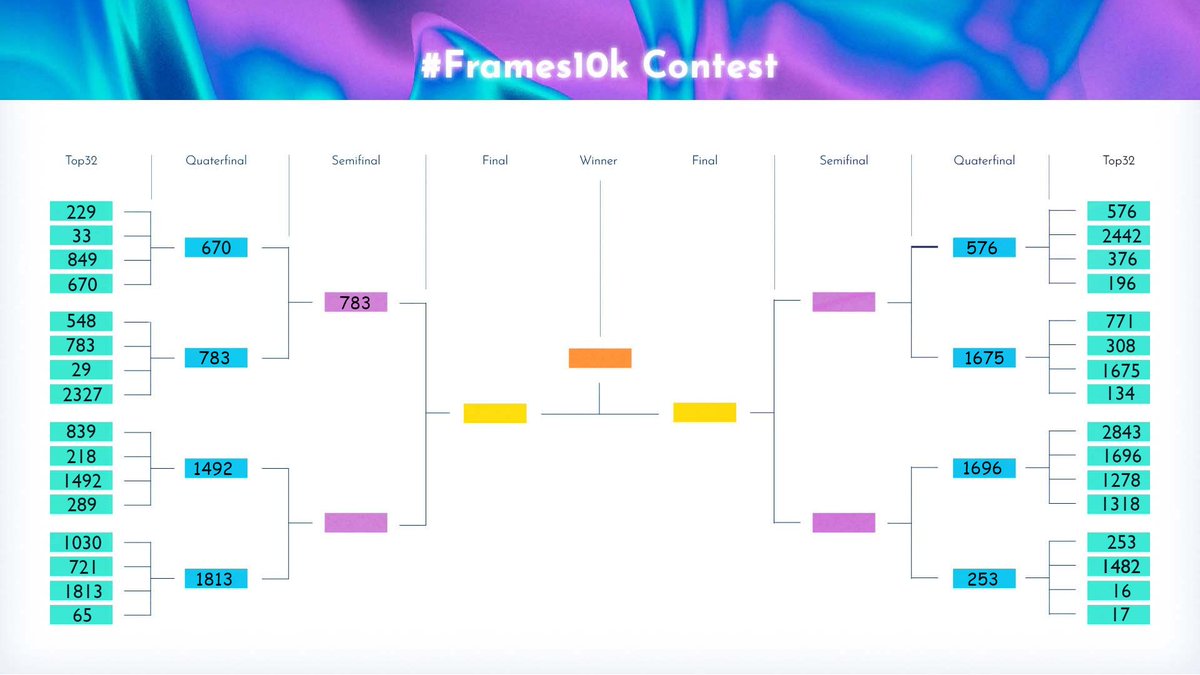 #Frames10k Contest

Top32
229
33
849
670
548
783
29
2327
839
218
1492
289
1030
721
1813
65

Quaterfinal
670
783
1492
1813

Semifinal
783

Final

Winner

Final

Semifinal

Quaterfinal
576
1675
1696
253

Top32
576
2442
376
196
771
308
1675
134
2843
1696
1278
1318
253
1482
16
17